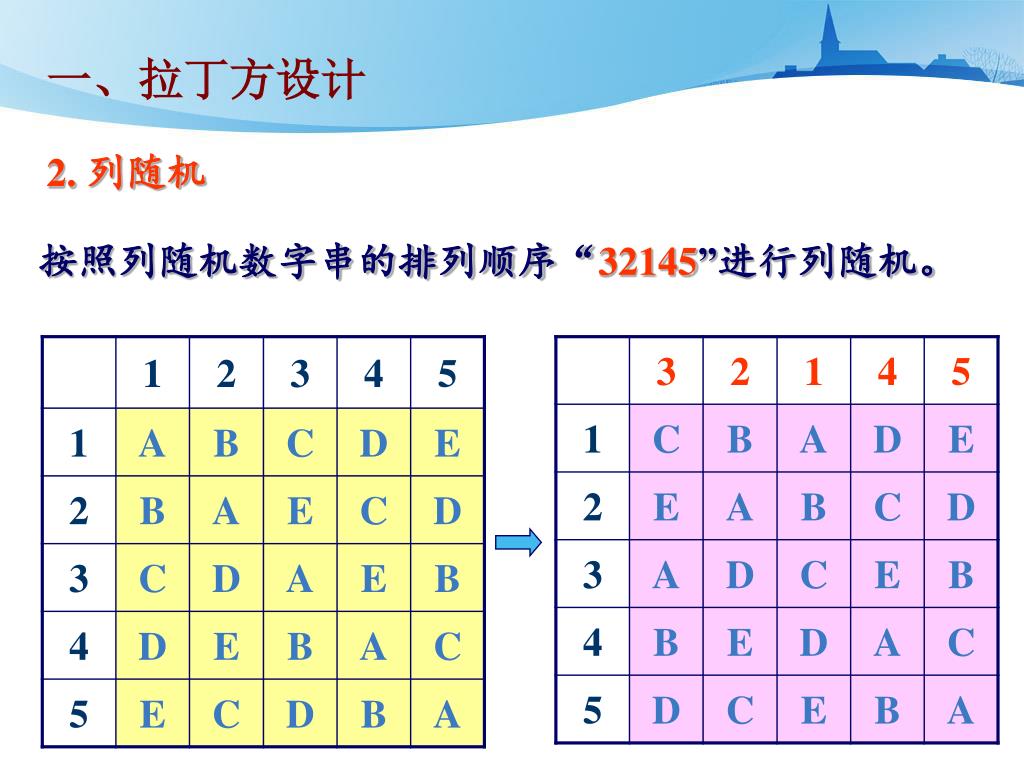 一、拉丁方设计

2. 列随机

按照列随机数字串的排列顺序“32145”进行列随机。

| | 1 | 2 | 3 | 4 | 5 |
|---|---|---|---|---|---|
| 1 | A | B | C | D | E |
| 2 | B | A | E | C | D |
| 3 | C | D | A | E | B |
| 4 | D | E | B | A | C |
| 5 | E | C | D | B | A |

| | 3 | 2 | 1 | 4 | 5 |
|---|---|---|---|---|---|
| 1 | C | B | A | D | E |
| 2 | E | A | B | C | D |
| 3 | A | D | C | E | B |
| 4 | B | E | D | A | C |
| 5 | D | C | E | B | A |